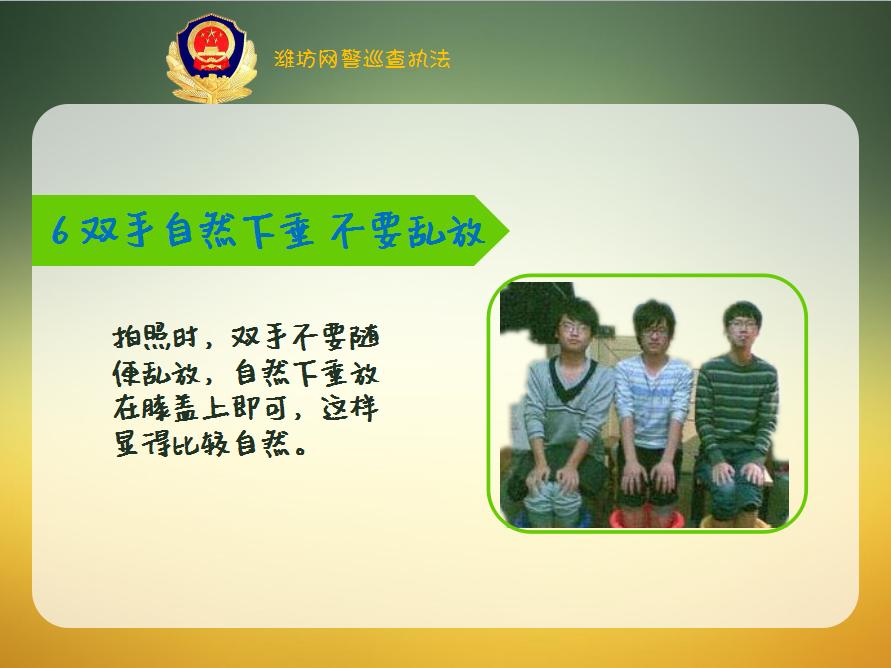 潍坊网警巡查执法

6 双手自然下垂 不要乱放

拍照时，双手不要随便乱放，自然下垂放在膝盖上即可，这样显得比较自然。